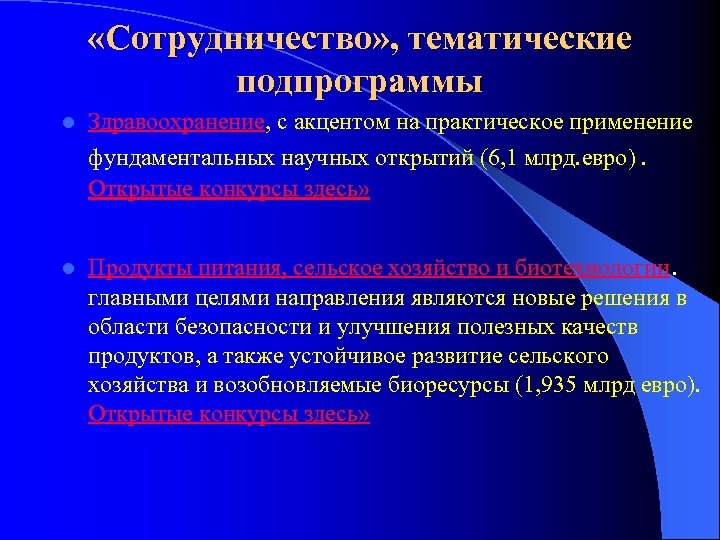 «Сотрудничество», тематические подпрограммы

Здравоохранение, с акцентом на практическое применение фундаментальных научных открытий (6,1 млрд.евро) . Открытые конкурсы здесь»

Продукты питания, сельское хозяйство и биотехнологии. главными целями направления являются новые решения в области безопасности и улучшения полезных качеств продуктов, а также устойчивое развитие сельского хозяйства и возобновляемые биоресурсы (1,935 млрд евро). Открытые конкурсы здесь»